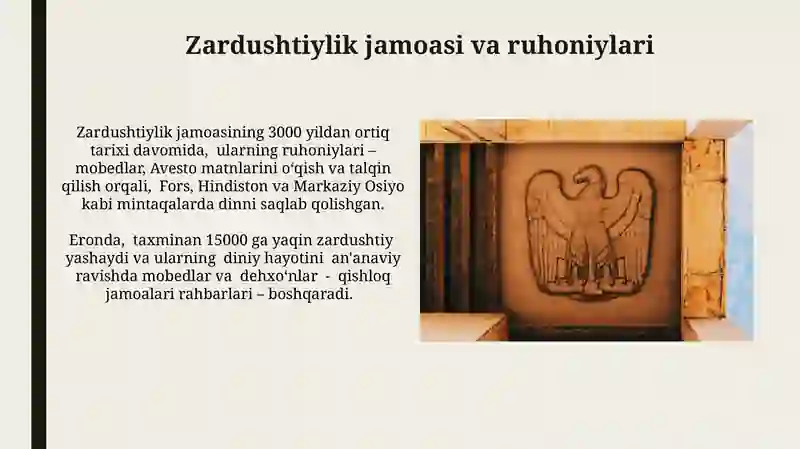 Zardushtiylik jamoasi va ruhoniylari

Zardushtiylik jamoasining 3000 yildan ortiq tarixi davomida, ularning ruhoniylari – mobedlar, Avesto matnlarini o‘qish va talqin qilish orqali, Fors, Hindiston va Markaziy Osiyo kabi mintaqalarda dinni saqlab qolishgan.

Eronda, taxminan 15000 ga yaqin zardushtiy yashaydi va ularning diniy hayotini an'anaviy ravishda mobedlar va dehxo‘nlar - qishloq jamoalari rahbarlari – boshqaradi.